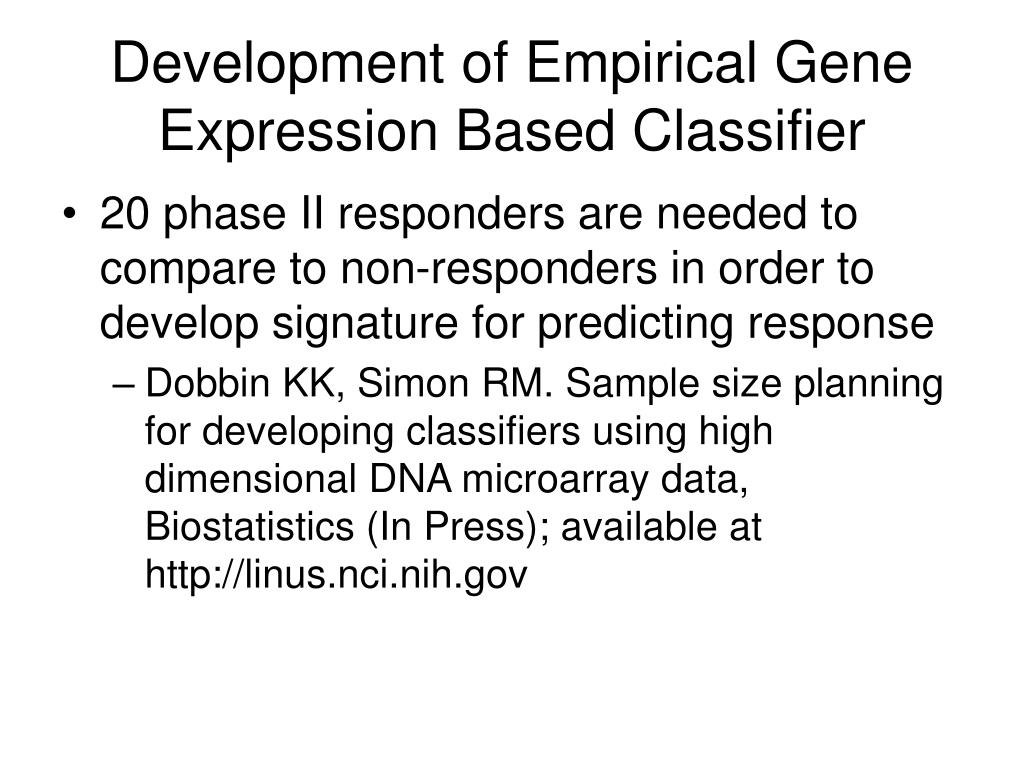 Development of Empirical Gene Expression Based Classifier

• 20 phase II responders are needed to compare to non-responders in order to develop signature for predicting response

– Dobbin KK, Simon RM. Sample size planning for developing classifiers using high dimensional DNA microarray data, Biostatistics (In Press); available at http://linus.nci.nih.gov